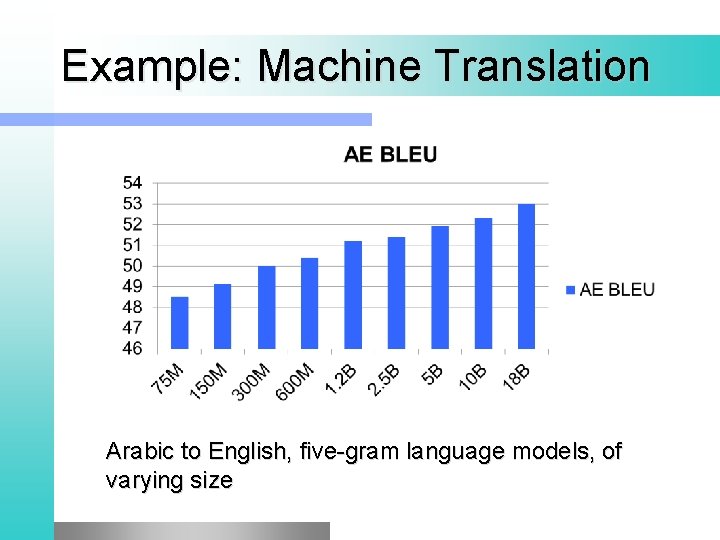 Example: Machine Translation

AE BLEU

54
53
52
51
50
49
48
47
46

75M 150M 300M 600M 1.2B 2.5B 5B 10B 18B

AE BLEU

Arabic to English, five-gram language models, of varying size